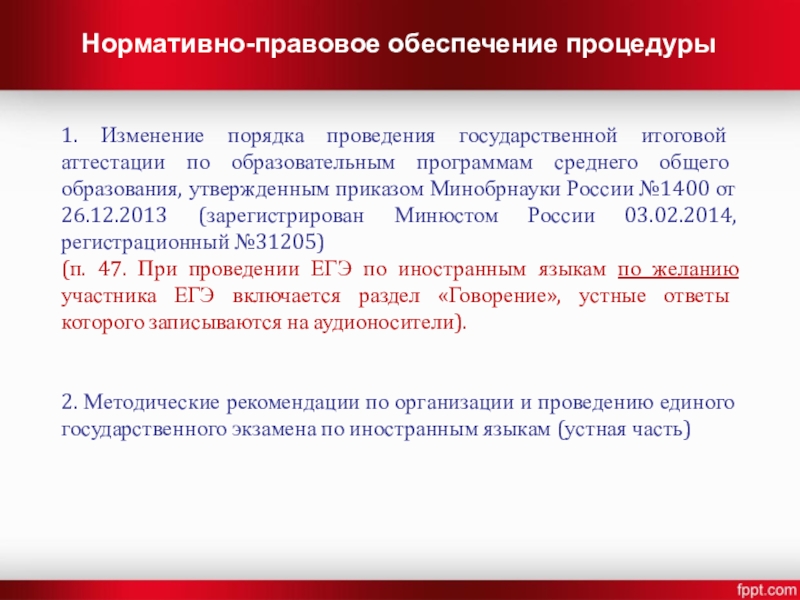 Нормативно-правовое обеспечение процедуры

1. Изменение порядка проведения государственной итоговой аттестации по образовательным программам среднего общего образования, утвержденным приказом Минобрнауки России №1400 от 26.12.2013 (зарегистрирован Минюстом России 03.02.2014, регистрационный №31205)
(п. 47. При проведении ЕГЭ по иностранным языкам по желанию участника ЕГЭ включается раздел «Говорение», устные ответы которого записываются на аудионосители).

2. Методические рекомендации по организации и проведению единого государственного экзамена по иностранным языкам (устная часть)

fppt.com